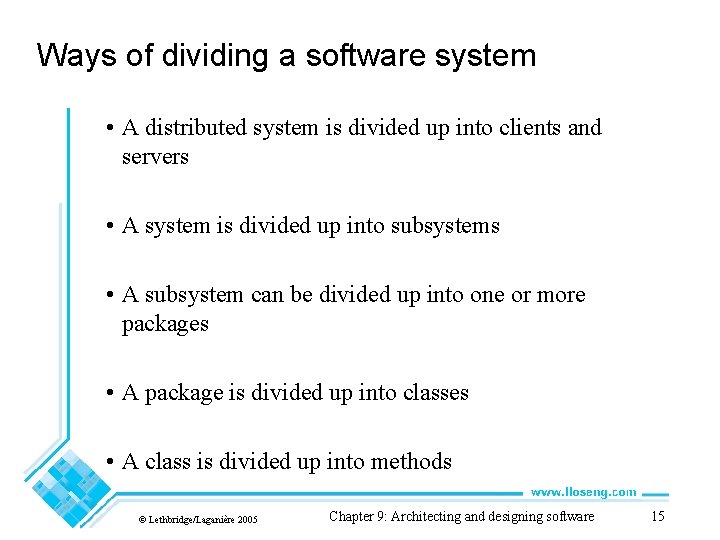 Ways of dividing a software system

• A distributed system is divided up into clients and servers

• A system is divided up into subsystems

• A subsystem can be divided up into one or more packages

• A package is divided up into classes

• A class is divided up into methods

www.lloseng.com

© Lethbridge/Laganière 2005

Chapter 9: Architecting and designing software

15